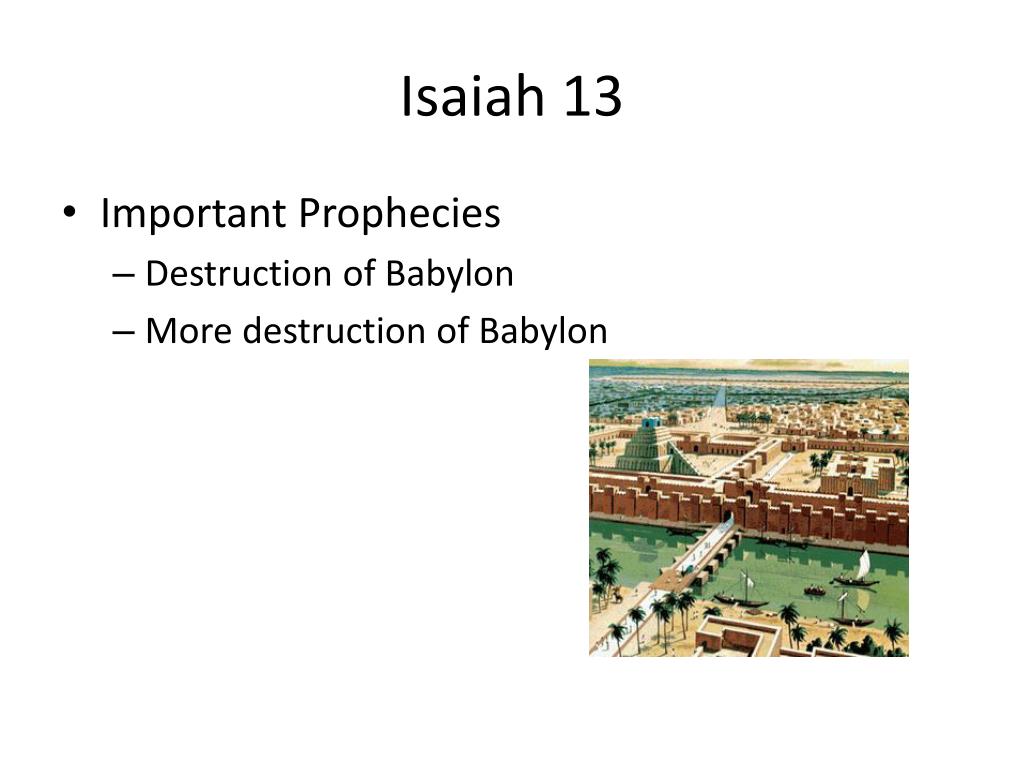 Isaiah 13

• Important Prophecies
– Destruction of Babylon
– More destruction of Babylon